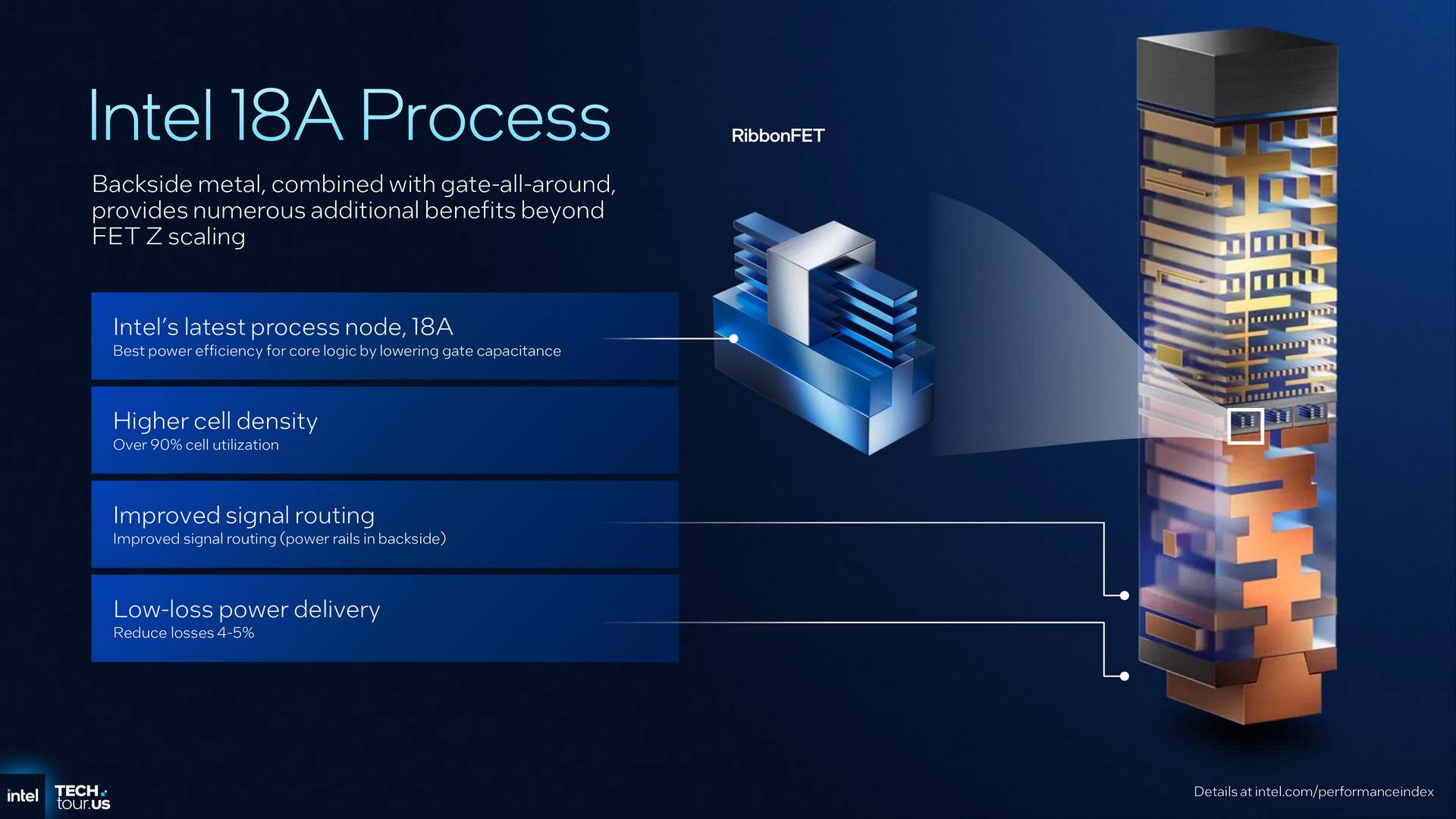 Intel 18A Process

Backside metal, combined with gate-all-around, provides numerous additional benefits beyond FET Z scaling

RibbonFET

Intel's latest process node, 18A
Best power efficiency for core logic by lowering gate capacitance

Higher cell density
Over 90% cell utilization

Improved signal routing
Improved signal routing (power rails in backside)

Low-loss power delivery
Reduce losses 4-5%

intel TECH tour.us

Details at intel.com/performanceindex